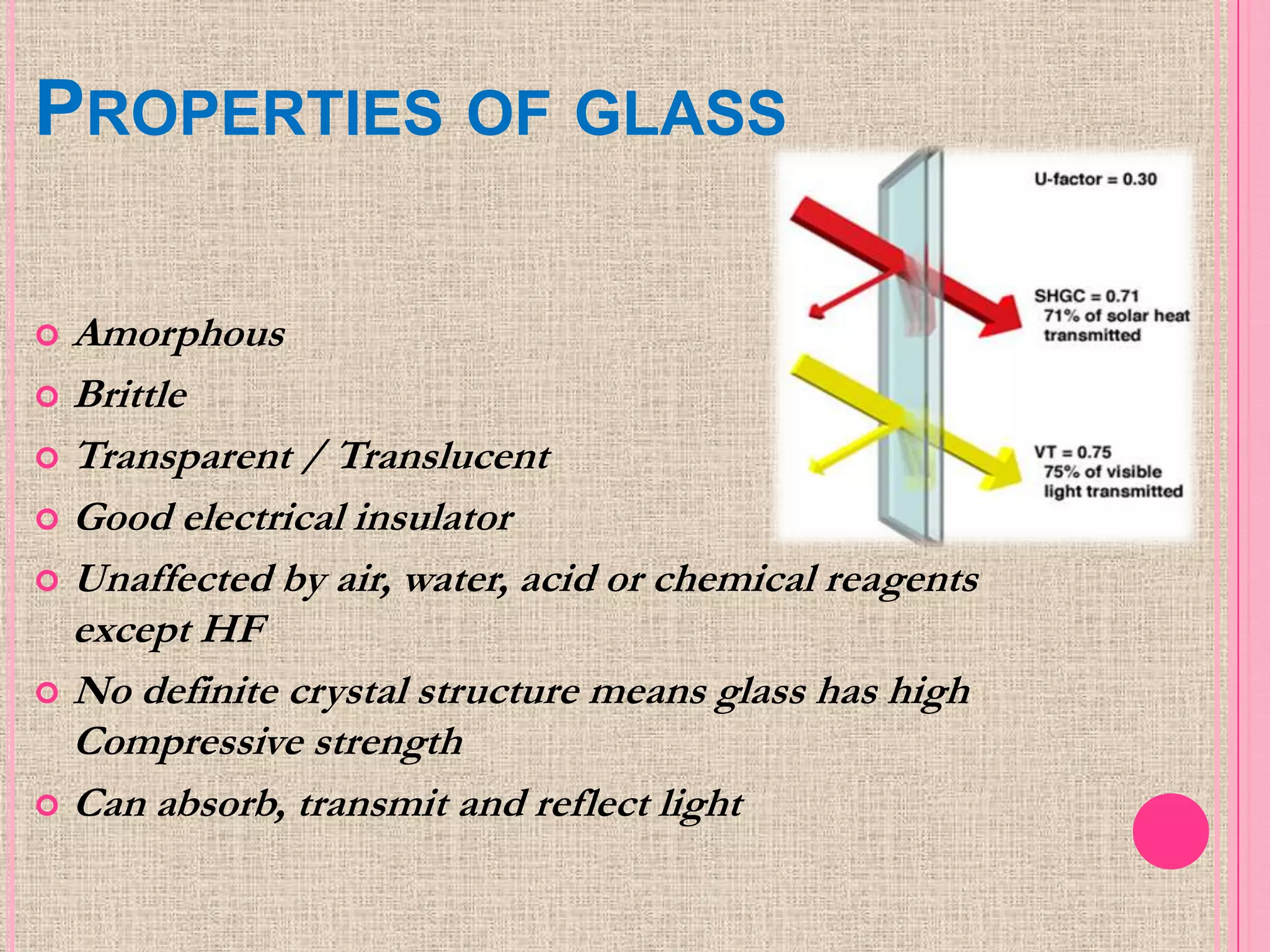 PROPERTIES OF GLASS

U-factor = 0.30

SHGC = 0.71
71% of solar heat transmitted

VT = 0.75
75% of visible light transmitted

Amorphous
Brittle
Transparent / Translucent
Good electrical insulator
Unaffected by air, water, acid or chemical reagents except HF
No definite crystal structure means glass has high Compressive strength
Can absorb, transmit and reflect light